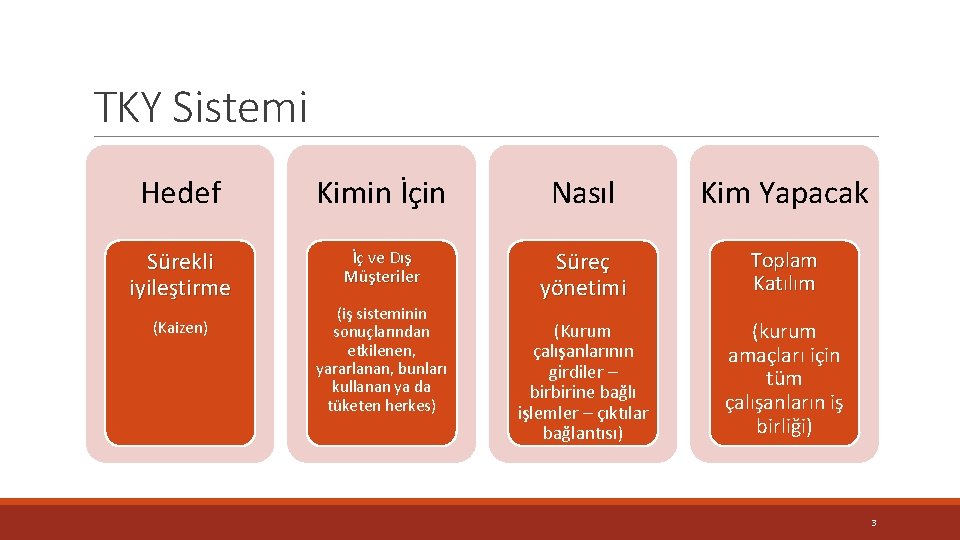 TKY Sistemi

Hedef

Sürekli iyileştirme

(Kaizen)

Kimin İçin

İç ve Dış Müşteriler

(iş sisteminin sonuçlarından etkilenen, yararlanan, bunları kullanan ya da tüketen herkes)

Nasıl

Süreç yönetimi

(Kurum çalışanlarının girdiler – birbirine bağlı işlemler – çıktılar bağlantısı)

Kim Yapacak

Toplam Katılım

(kurum amaçları için tüm çalışanların iş birliği)

3